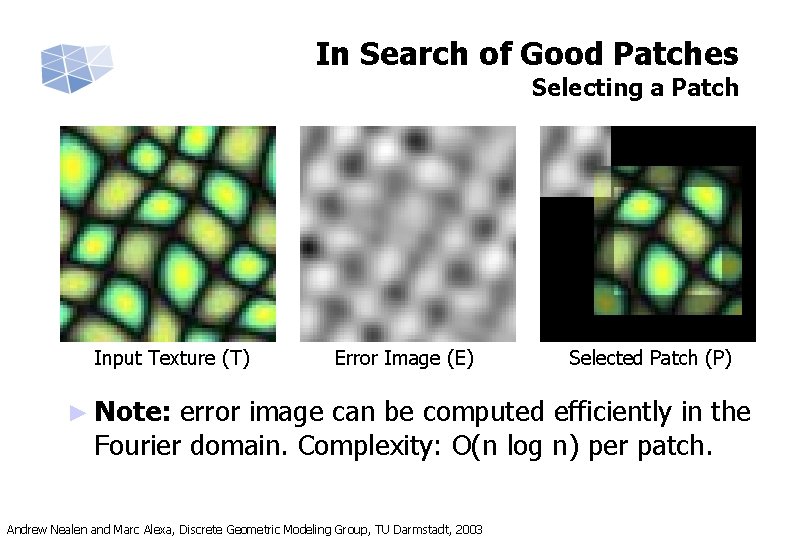 In Search of Good Patches
Selecting a Patch

Input Texture (T)

Error Image (E)

Selected Patch (P)

► **Note:** error image can be computed efficiently in the Fourier domain. Complexity: O(n log n) per patch.

Andrew Nealen and Marc Alexa, Discrete Geometric Modeling Group, TU Darmstadt, 2003